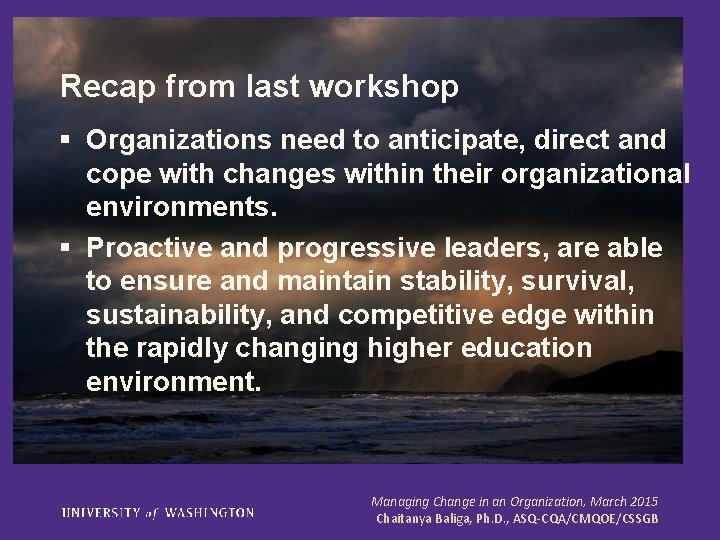 Recap from last workshop

▪ Organizations need to anticipate, direct and cope with changes within their organizational environments.

▪ Proactive and progressive leaders, are able to ensure and maintain stability, survival, sustainability, and competitive edge within the rapidly changing higher education environment.

UNIVERSITY of WASHINGTON

Managing Change in an Organization, March 2015
Chaitanya Baliga, Ph.D., ASQ-CQA/CMQOE/CSSGB